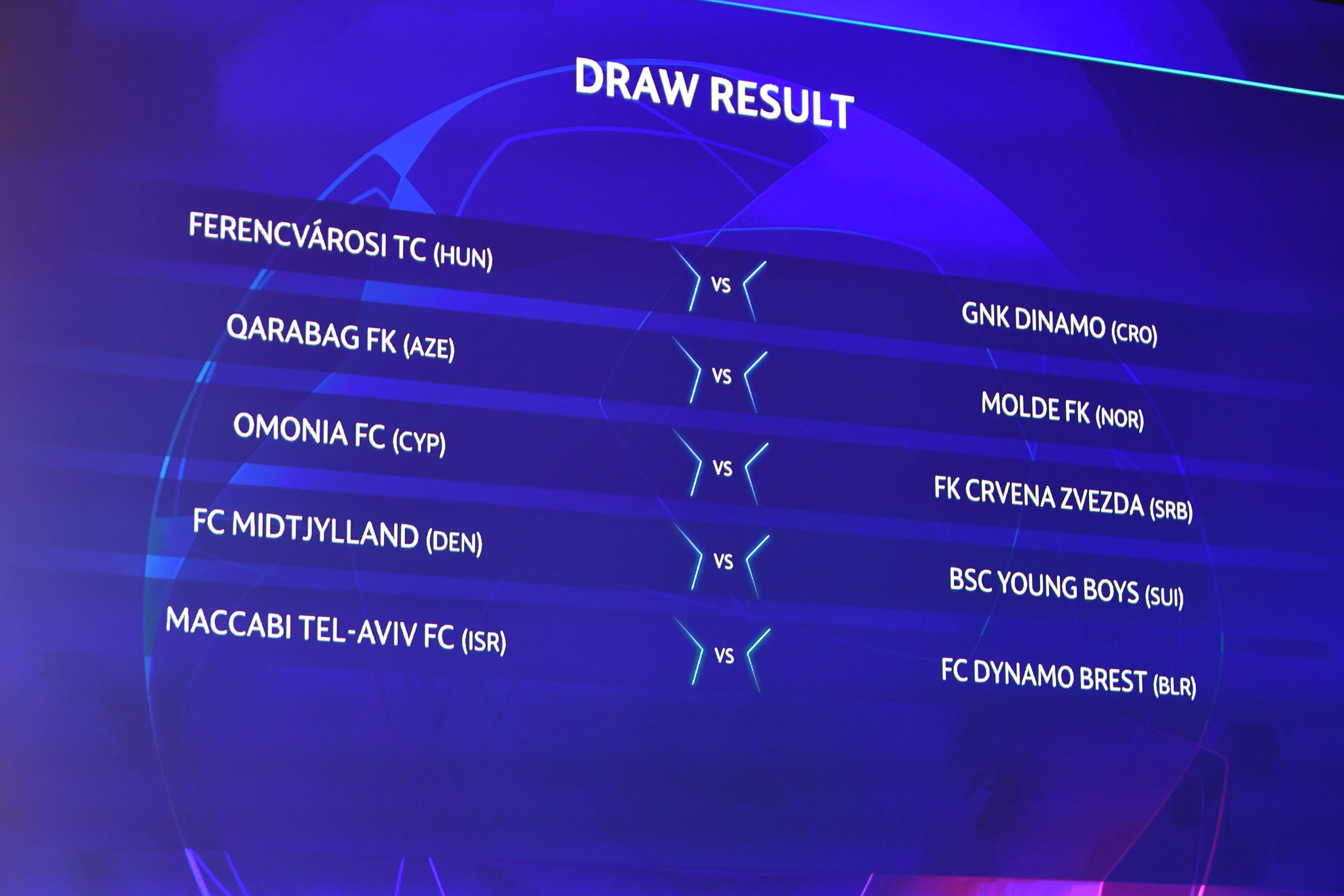 DRAW RESULT

FERENCVÁROSI TC (HUN) VS GNK DINAMO (CRO)

QARABAG FK (AZE) VS MOLDE FK (NOR)

OMONIA FC (CYP) VS FK CRVENA ZVEZDA (SRB)

FC MIDTJYLLAND (DEN) VS BSC YOUNG BOYS (SUI)

MACCABI TEL-AVIV FC (ISR) VS FC DYNAMO BREST (BLR)